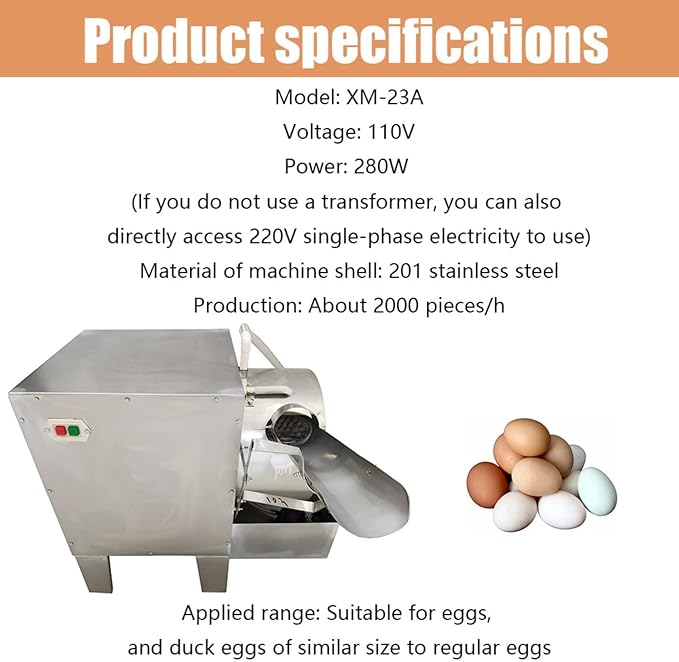 Product specifications

Model: XM-23A

Voltage: 110V

Power: 280W

(If you do not use a transformer, you can also directly access 220V single-phase electricity to use)

Material of machine shell: 201 stainless steel

Production: About 2000 pieces/h

Applied range: Suitable for eggs, and duck eggs of similar size to regular eggs